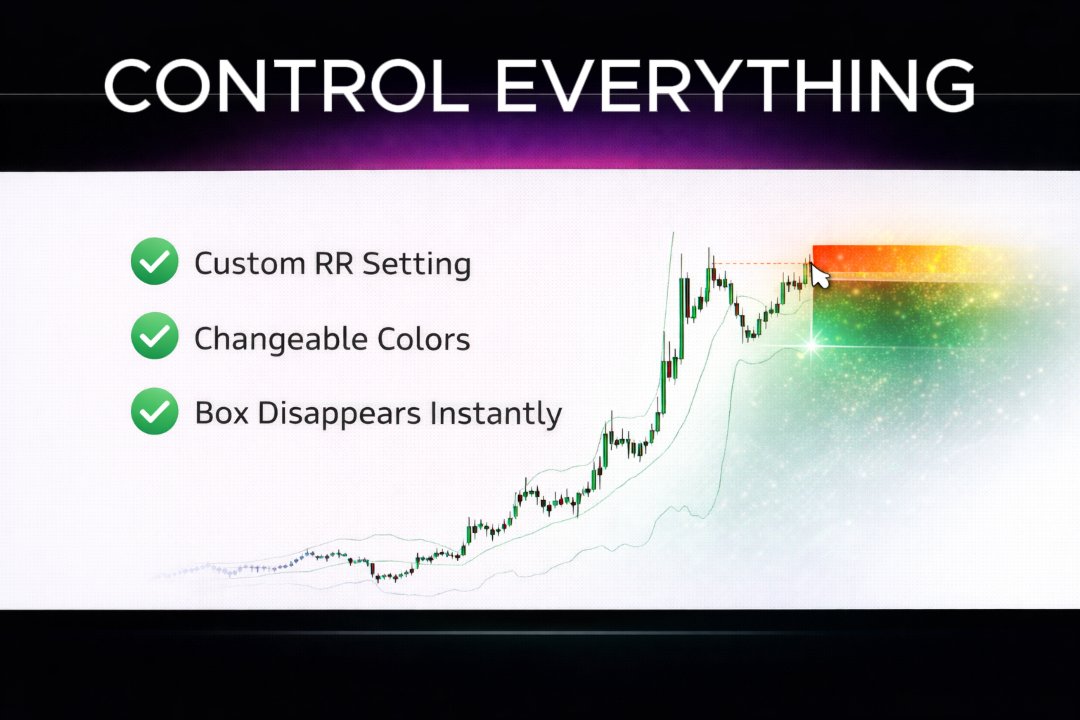 CONTROL EVERYTHING

Custom RR Setting

Changeable Colors

Box Disappears Instantly